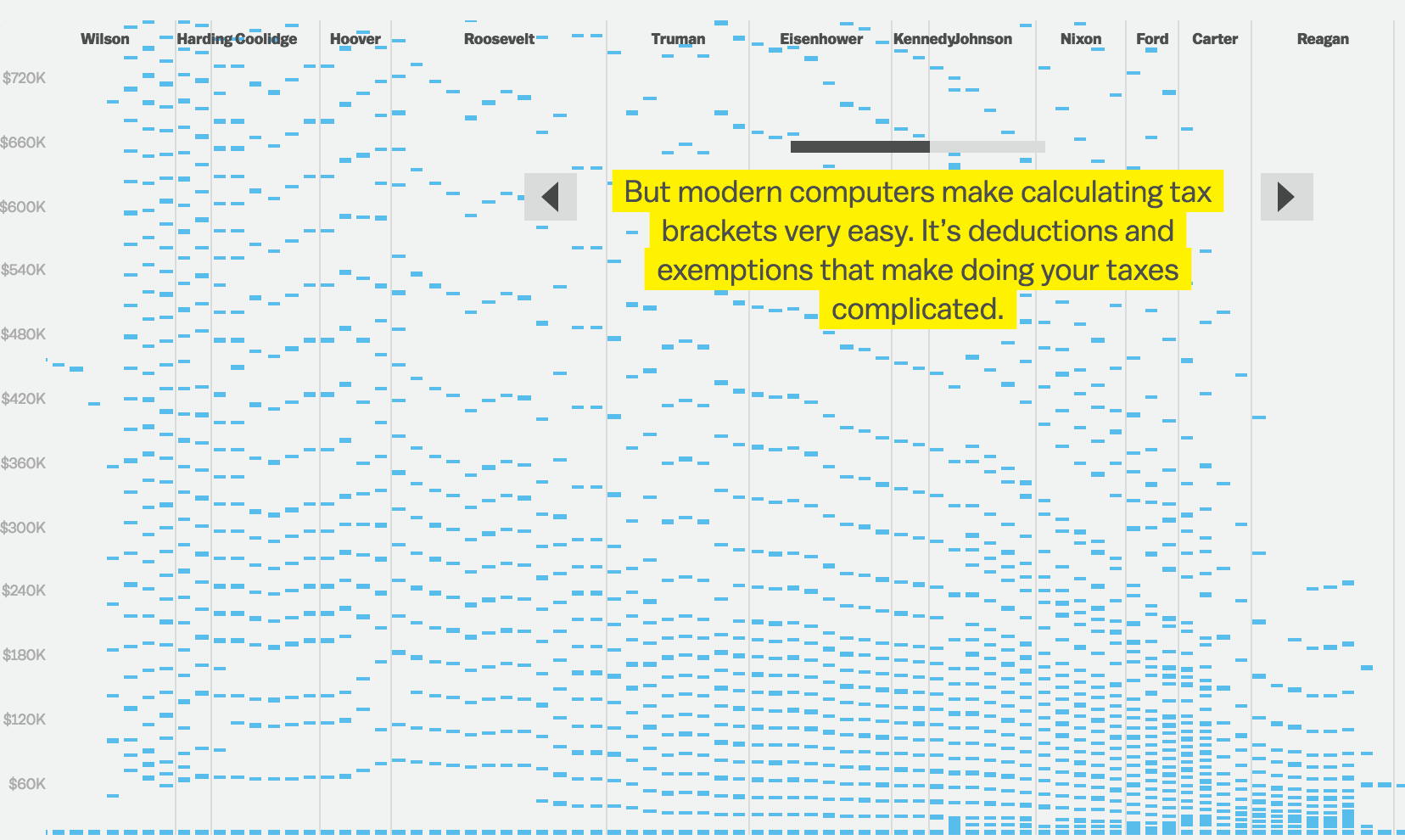 Wilson
Harding
Coolidge
Hoover
Roosevelt
Truman
Eisenhower
Kennedy
Johnson
Nixon
Ford
Carter
Reagan

$720K
$660K
$600K
$540K
$480K
$420K
$360K
$300K
$240K
$180K
$120K
$60K

But modern computers make calculating tax brackets very easy. It's deductions and exemptions that make doing your taxes complicated.